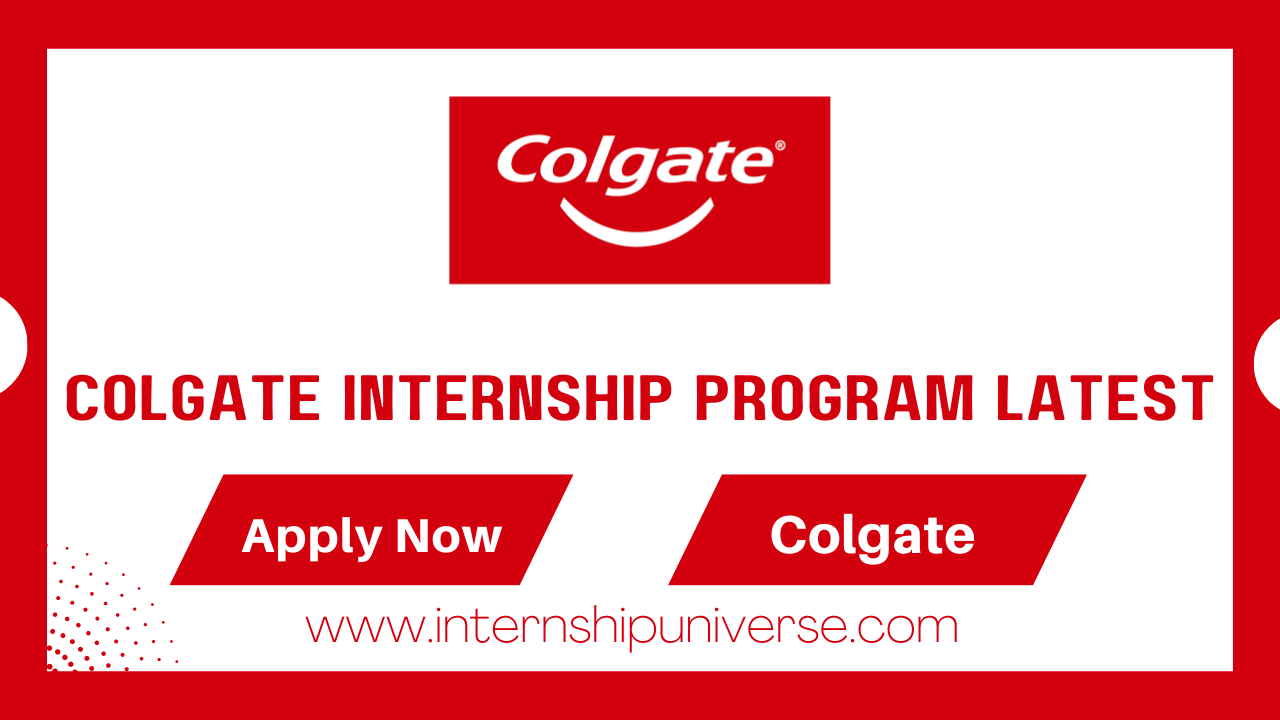 Colgate®

COLGATE INTERNSHIP PROGRAM LATEST

Apply Now

Colgate

www.internshipuniverse.com